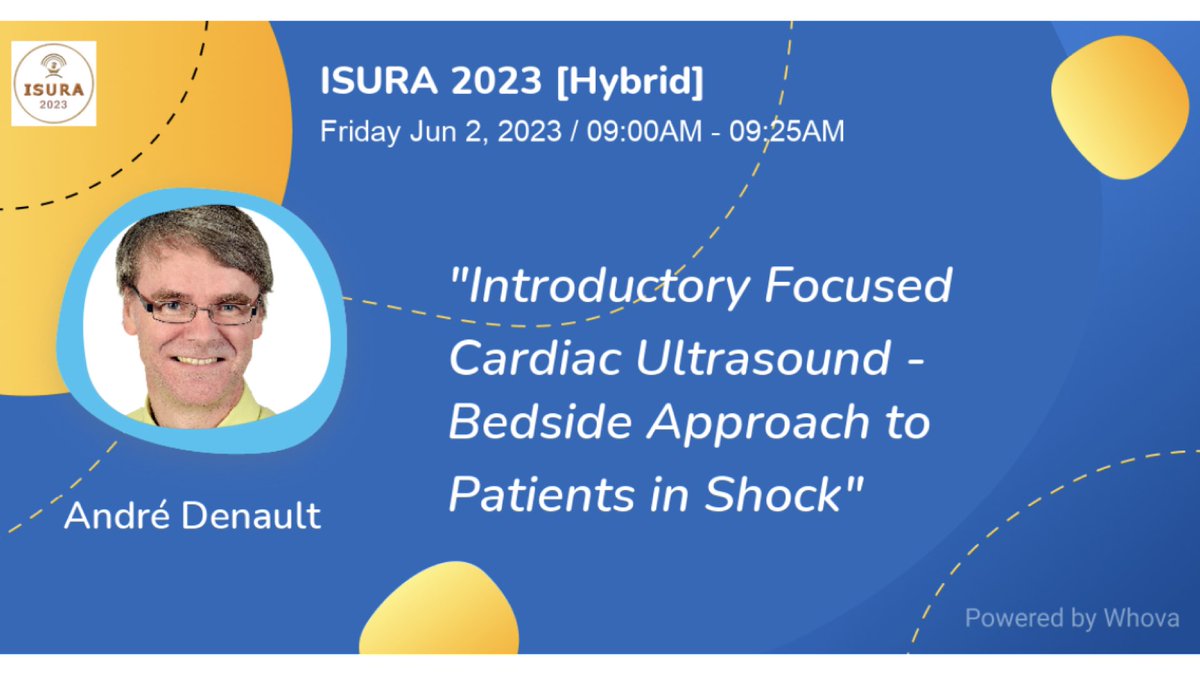 ISURA 2023

ISURA 2023 [Hybrid]

Friday Jun 2, 2023 / 09:00AM - 09:25AM

"Introductory Focused Cardiac Ultrasound - Bedside Approach to Patients in Shock"

André Denault

Powered by Whova